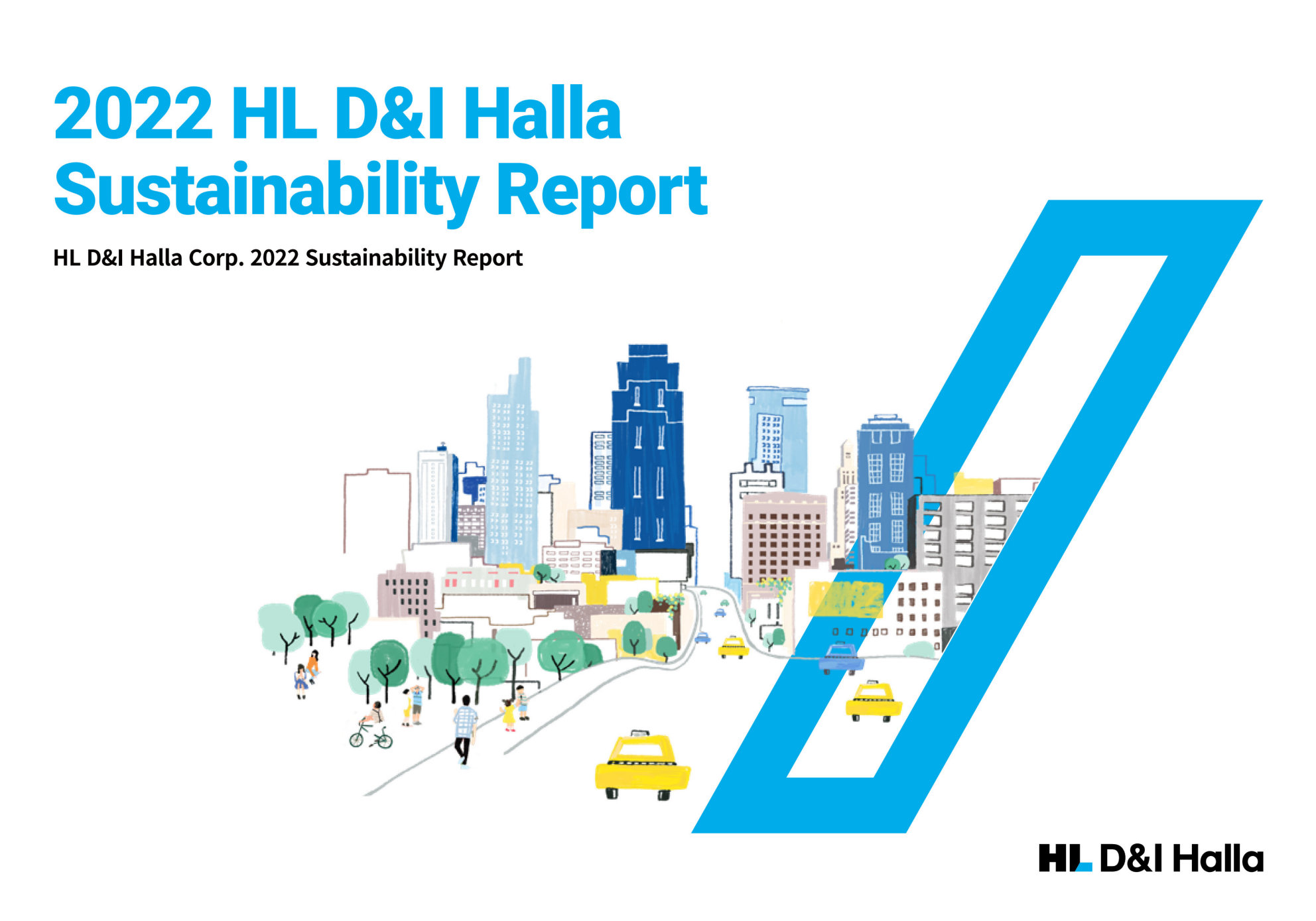 2022 HL D&I Halla Sustainability Report

HL D&I Halla Corp. 2022 Sustainability Report

HL D&I Halla